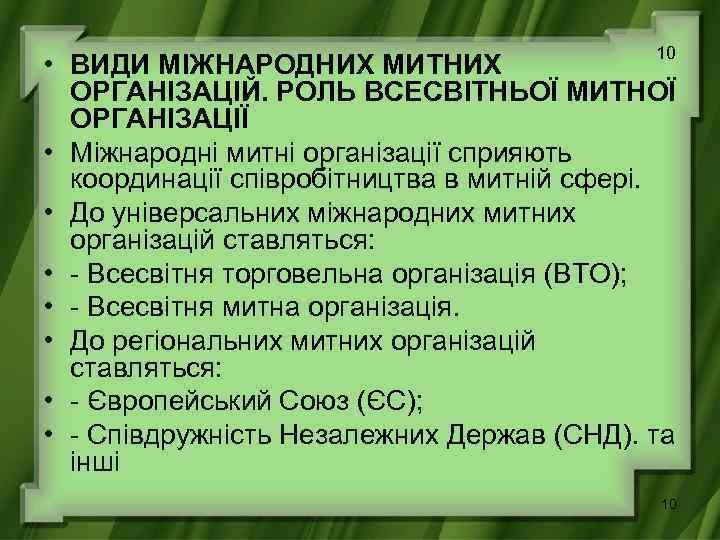 10

• ВИДИ МІЖНАРОДНИХ МИТНИХ ОРГАНІЗАЦІЙ. РОЛЬ ВСЕСВІТНЬОЇ МИТНОЇ ОРГАНІЗАЦІЇ
• Міжнародні митні організації сприяють координації співробітництва в митній сфері.
• До універсальних міжнародних митних організацій ставляться:
• - Всесвітня торговельна організація (ВТО);
• - Всесвітня митна організація.
• До регіональних митних організацій ставляться:
• - Європейський Союз (ЄС);
• - Співдружність Незалежних Держав (СНД). та інші

10